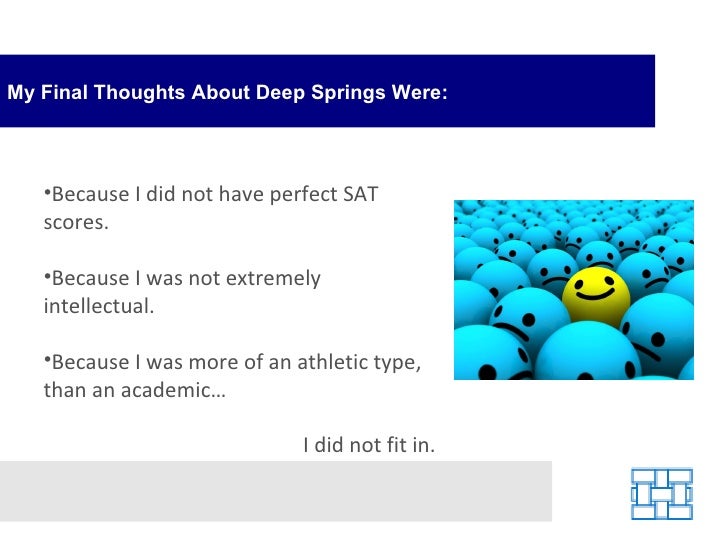 My Final Thoughts About Deep Springs Were:

•Because I did not have perfect SAT scores.

•Because I was not extremely intellectual.

•Because I was more of an athletic type, than an academic…

I did not fit in.